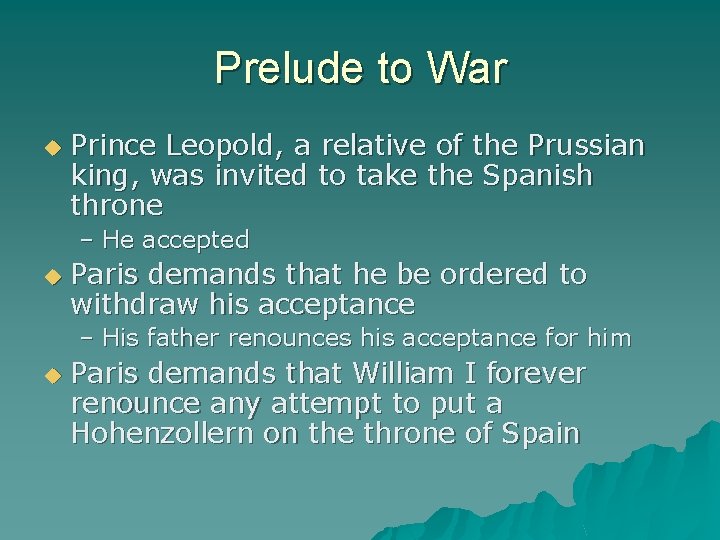 Prelude to War

◆ Prince Leopold, a relative of the Prussian king, was invited to take the Spanish throne
  – He accepted
◆ Paris demands that he be ordered to withdraw his acceptance
  – His father renounces his acceptance for him
◆ Paris demands that William I forever renounce any attempt to put a Hohenzollern on the throne of Spain